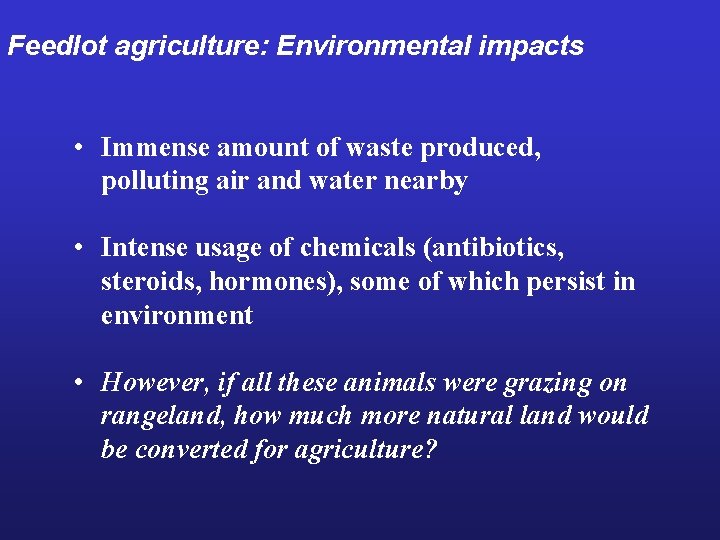 Feedlot agriculture: Environmental impacts

• Immense amount of waste produced, polluting air and water nearby

• Intense usage of chemicals (antibiotics, steroids, hormones), some of which persist in environment

• However, if all these animals were grazing on rangeland, how much more natural land would be converted for agriculture?